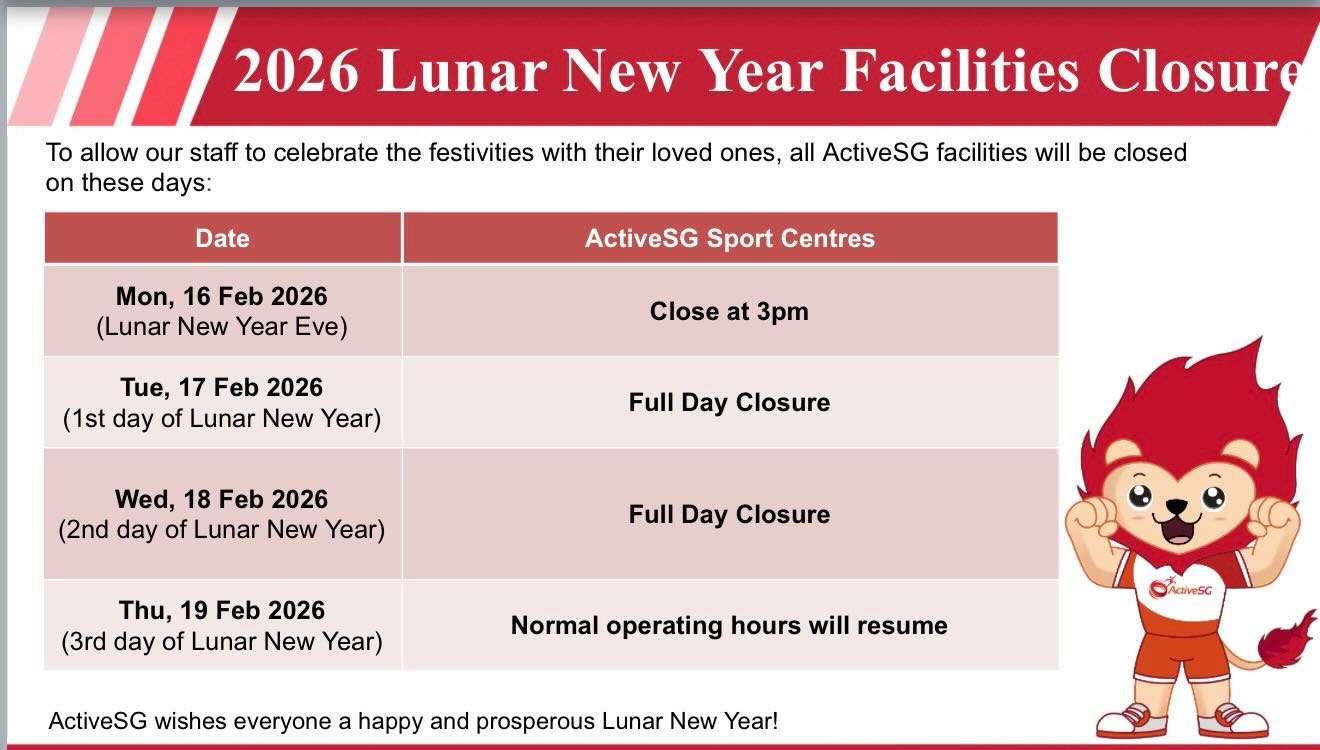 2026 Lunar New Year Facilities Closure

To allow our staff to celebrate the festivities with their loved ones, all ActiveSG facilities will be closed on these days:

| Date | ActiveSG Sport Centres |
|---|---|
| Mon, 16 Feb 2026 (Lunar New Year Eve) | Close at 3pm |
| Tue, 17 Feb 2026 (1st day of Lunar New Year) | Full Day Closure |
| Wed, 18 Feb 2026 (2nd day of Lunar New Year) | Full Day Closure |
| Thu, 19 Feb 2026 (3rd day of Lunar New Year) | Normal operating hours will resume |

ActiveSG

ActiveSG wishes everyone a happy and prosperous Lunar New Year!